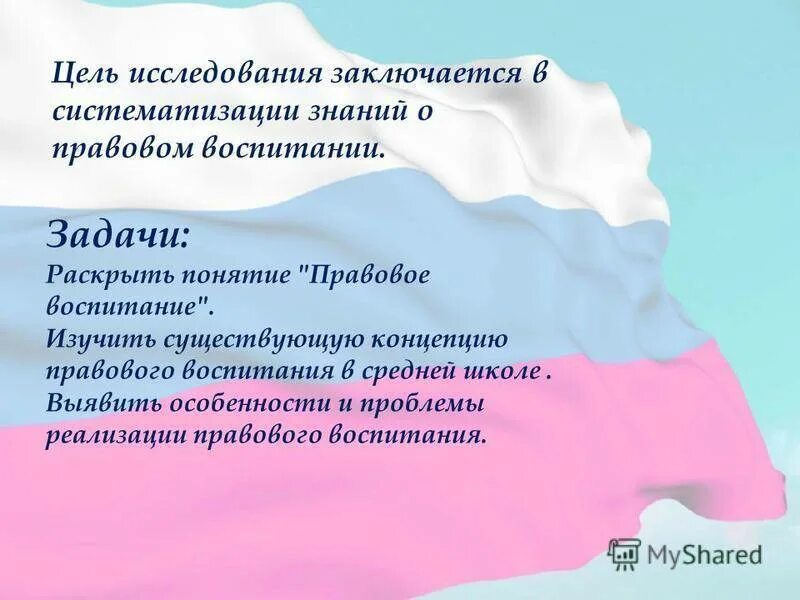 Цель исследования заключается в систематизации знаний о правовом воспитании.

Задачи:
Раскрыть понятие "Правовое воспитание".
Изучить существующую концепцию правового воспитания в средней школе .
Выявить особенности и проблемы реализации правового воспитания.

MyShared